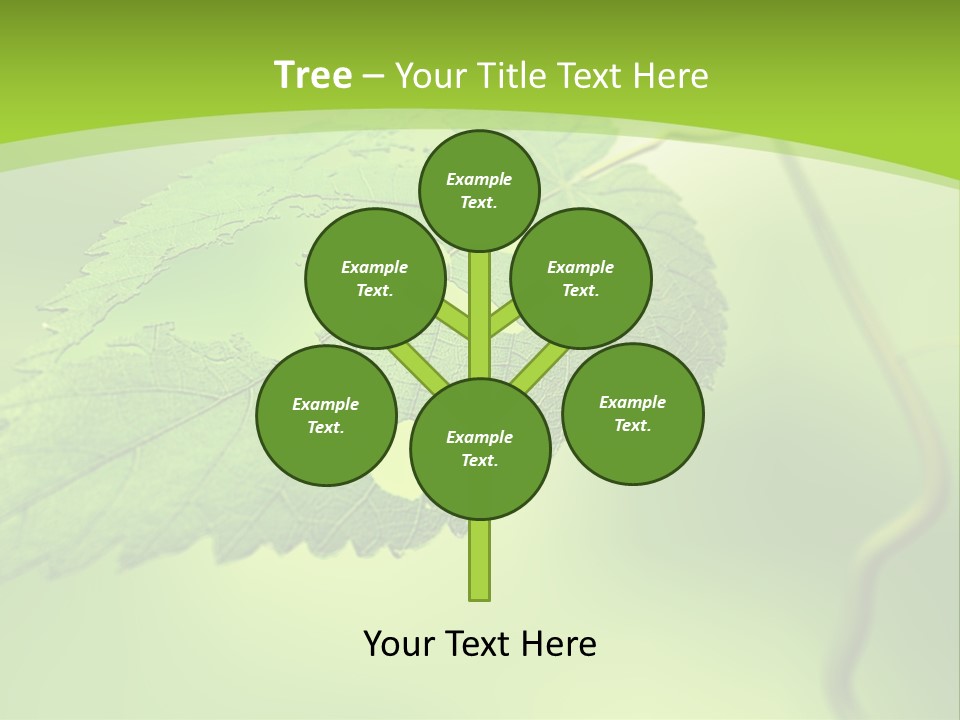 Tree – Your Title Text Here

Example Text.

Example Text.

Example Text.

Example Text.

Example Text.

Example Text.

Your Text Here